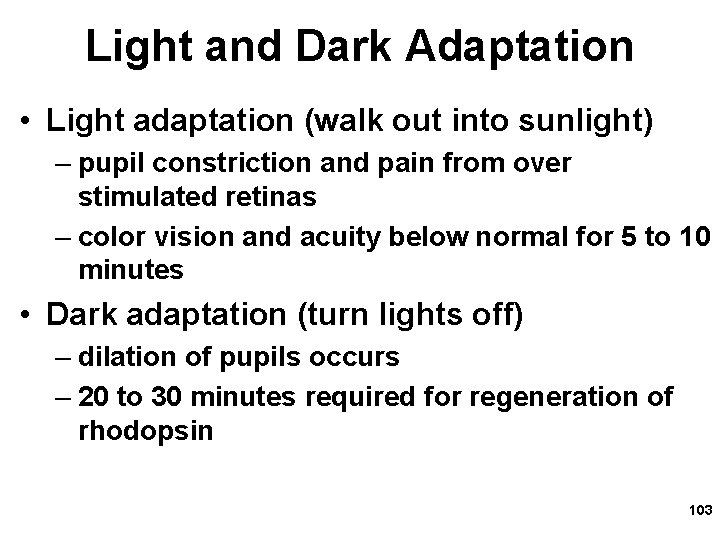 Light and Dark Adaptation

• Light adaptation (walk out into sunlight)
– pupil constriction and pain from over stimulated retinas
– color vision and acuity below normal for 5 to 10 minutes

• Dark adaptation (turn lights off)
– dilation of pupils occurs
– 20 to 30 minutes required for regeneration of rhodopsin

103